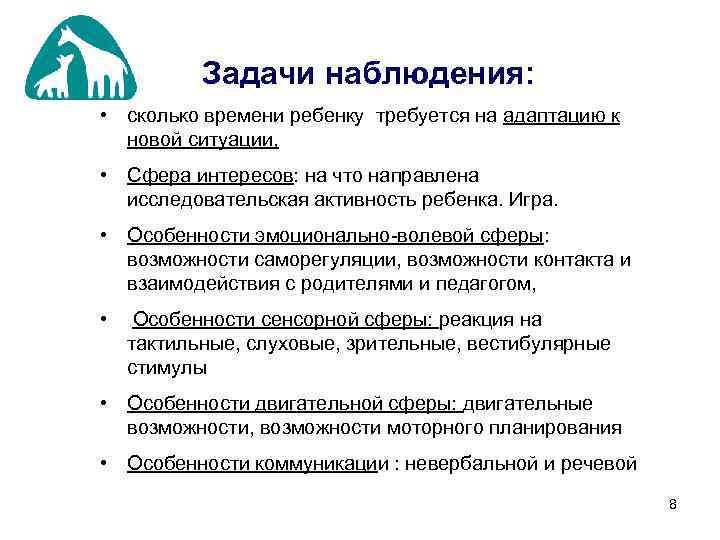 Задачи наблюдения:

• сколько времени ребенку требуется на адаптацию к новой ситуации,

• Сфера интересов: на что направлена исследовательская активность ребенка. Игра.

• Особенности эмоционально-волевой сферы: возможности саморегуляции, возможности контакта и взаимодействия с родителями и педагогом,

• Особенности сенсорной сферы: реакция на тактильные, слуховые, зрительные, вестибулярные стимулы

• Особенности двигательной сферы: двигательные возможности, возможности моторного планирования

• Особенности коммуникации : невербальной и речевой

8